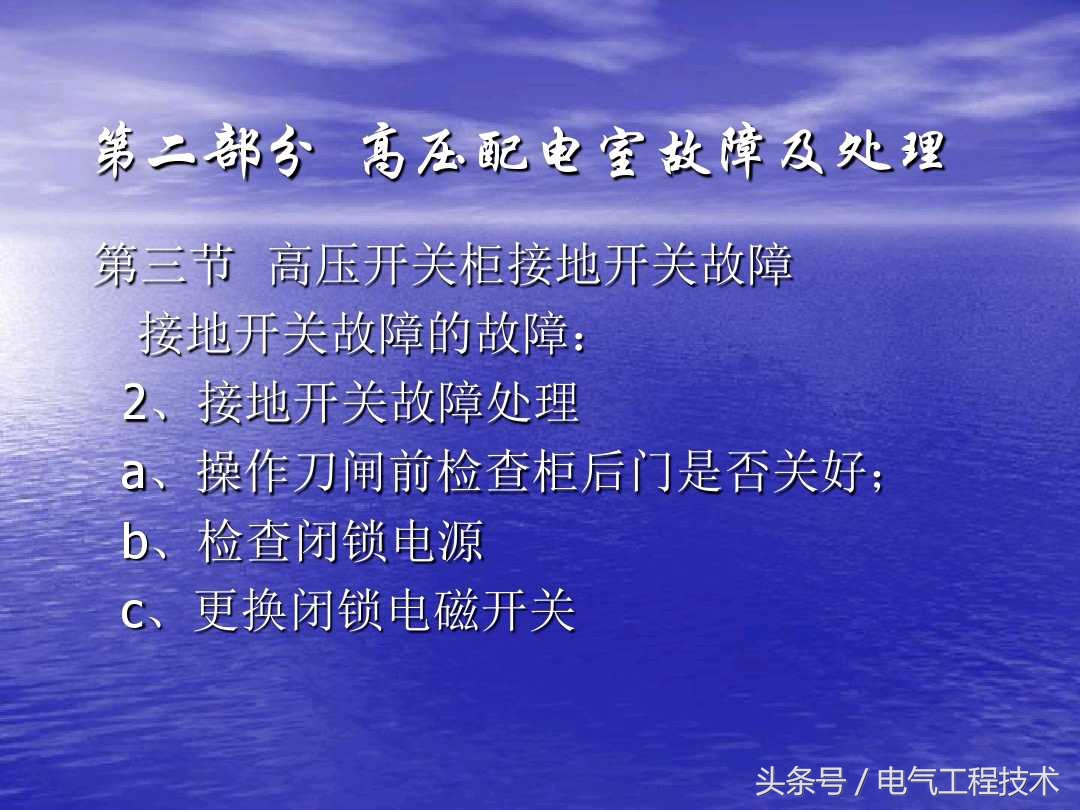 第二部分 高压配电室故障及处理

第三节 高压开关柜接地开关故障

接地开关故障的故障：

2、接地开关故障处理

a、操作刀闸前检查柜后门是否关好；

b、检查闭锁电源

c、更换闭锁电磁开关

头条号 / 电气工程技术